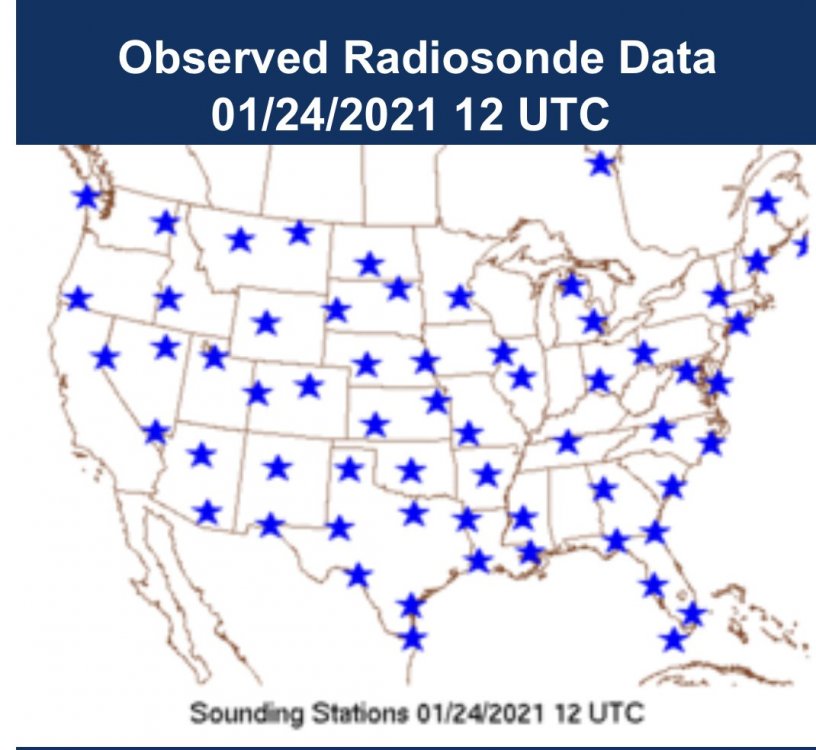 Observed Radiosonde Data
01/24/2021 12 UTC

Sounding Stations 01/24/2021 12 UTC